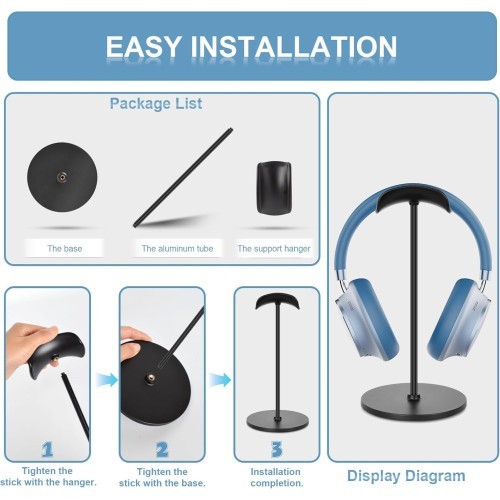 EASY INSTALLATION

Package List

The base

The aluminum tube

The support hanger

1

Tighten the stick with the hanger.

2

Tighten the stick with the base.

3

Installation completion.

Display Diagram